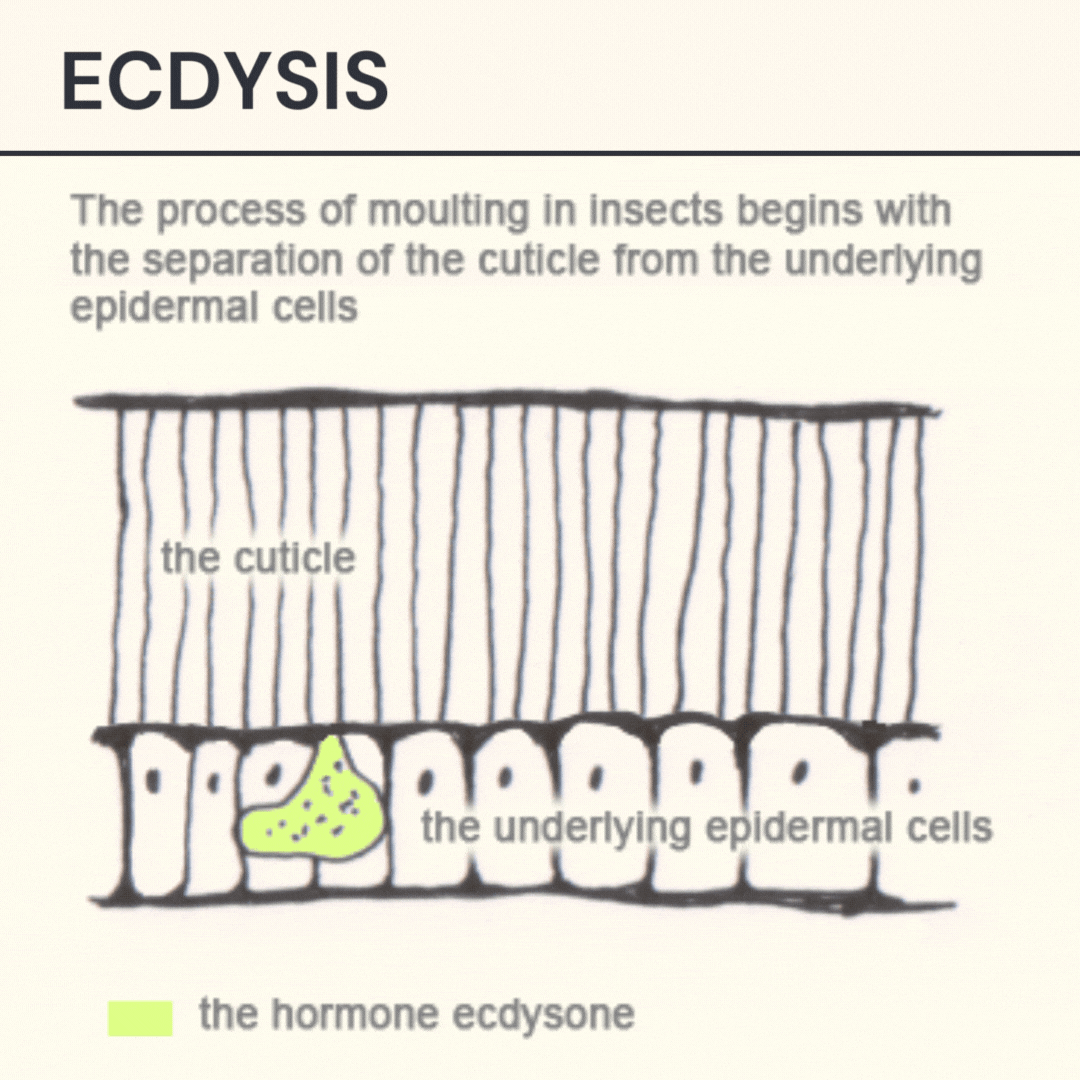 ECDYSIS

The process of moulting in insects begins with the separation of the cuticle from the underlying epidermal cells

the cuticle

the underlying epidermal cells

the hormone ecdysone